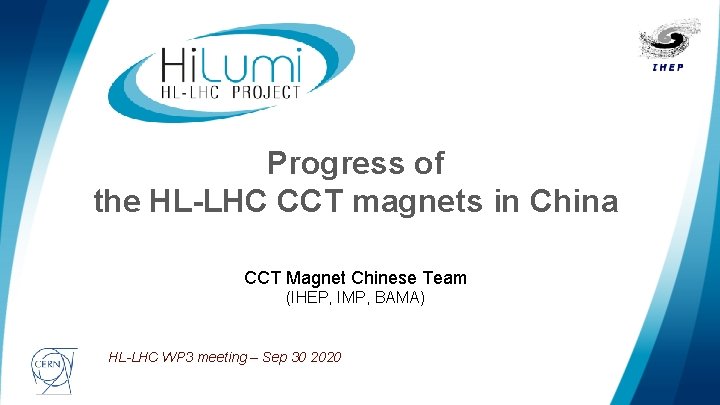 HiLumi
HL-LHC PROJECT

IHEP

Progress of
the HL-LHC CCT magnets in China

CCT Magnet Chinese Team
(IHEP, IMP, BAMA)

CERN

HL-LHC WP3 meeting – Sep 30 2020